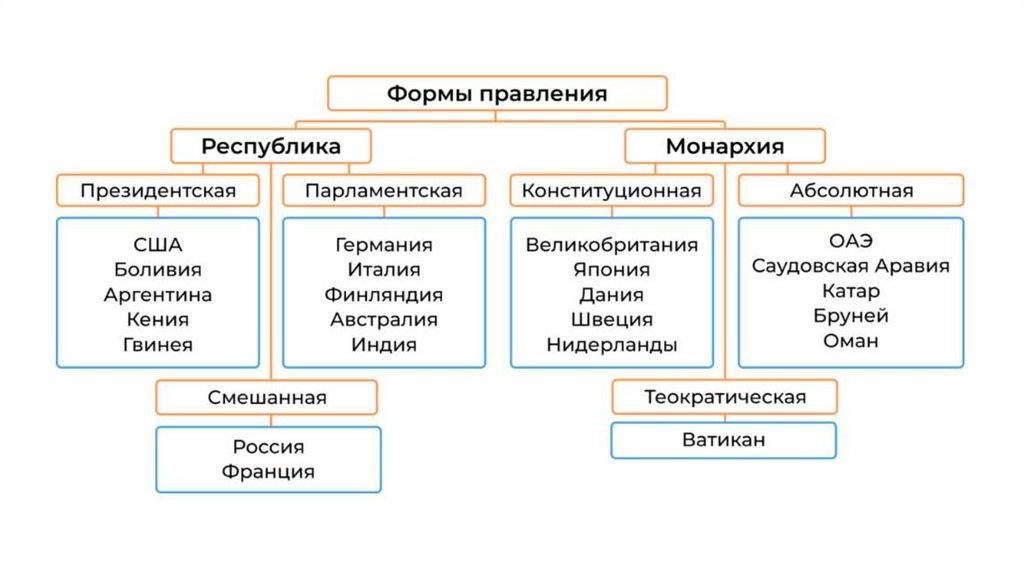 Формы правления

Республика

Президентская

США
Боливия
Аргентина
Кения
Гвинея

Парламентская

Германия
Италия
Финляндия
Австралия
Индия

Смешанная

Россия
Франция

Монархия

Конституционная

Великобритания
Япония
Дания
Швеция
Нидерланды

Абсолютная

ОАЭ
Саудовская Аравия
Катар
Бруней
Оман

Теократическая

Ватикан